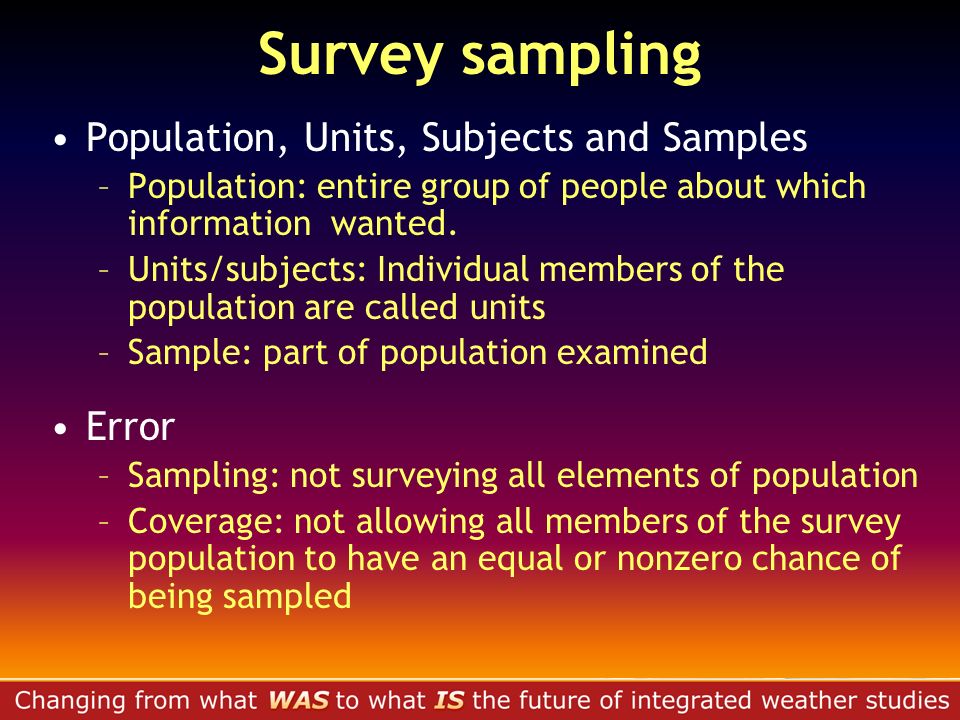 Survey sampling

• Population, Units, Subjects and Samples
– Population: entire group of people about which information wanted.
– Units/subjects: Individual members of the population are called units
– Sample: part of population examined

• Error
– Sampling: not surveying all elements of population
– Coverage: not allowing all members of the survey population to have an equal or nonzero chance of being sampled

Changing from what WAS to what IS the future of integrated weather studies